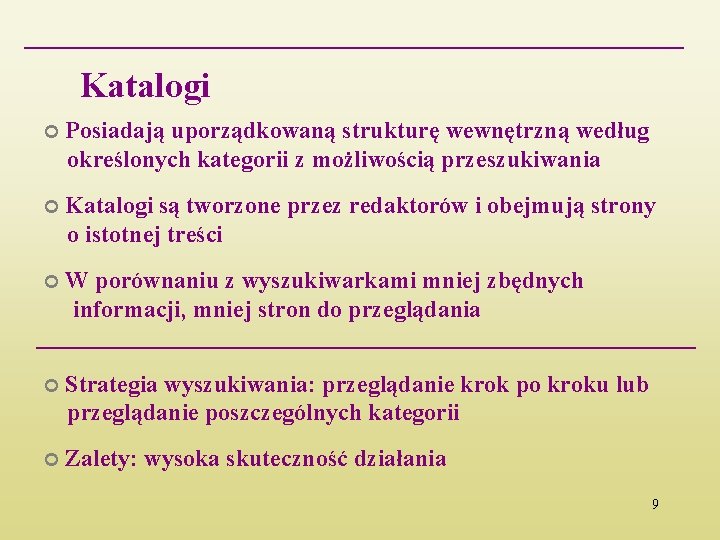 Katalogi

Posiadają uporządkowaną strukturę wewnętrzną według określonych kategorii z możliwością przeszukiwania

Katalogi są tworzone przez redaktorów i obejmują strony o istotnej treści

W porównaniu z wyszukiwarkami mniej zbędnych informacji, mniej stron do przeglądania

Strategia wyszukiwania: przeglądanie krok po kroku lub przeglądanie poszczególnych kategorii

Zalety: wysoka skuteczność działania

9